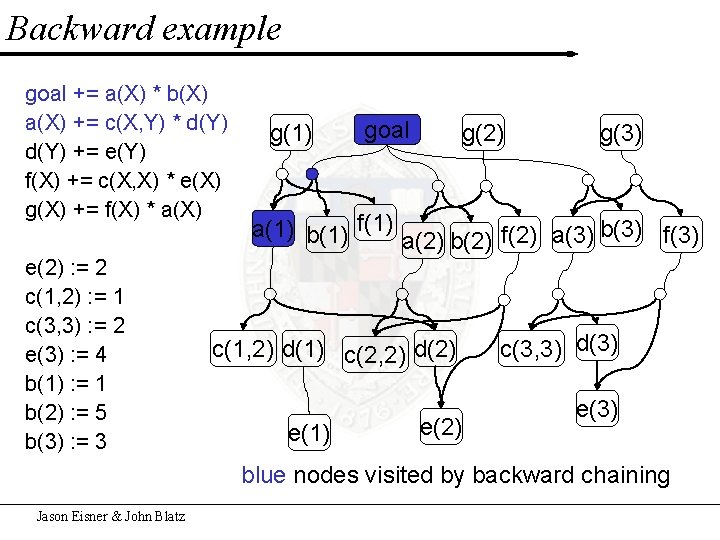 Backward example

goal += a(X) * b(X)
a(X) += c(X,Y) * d(Y)
d(Y) += e(Y)
f(X) += c(X,X) * e(X)
g(X) += f(X) * a(X)

e(2) := 2
c(1,2) := 1
c(3,3) := 2
e(3) := 4
b(1) := 1
b(2) := 5
b(3) := 3

g(1) goal g(2) g(3)

a(1) b(1) f(1) a(2) b(2) f(2) a(3) b(3) f(3)

c(1,2) d(1) c(2,2) d(2) c(3,3) d(3)

e(1) e(2) e(3)

blue nodes visited by backward chaining

Jason Eisner & John Blatz